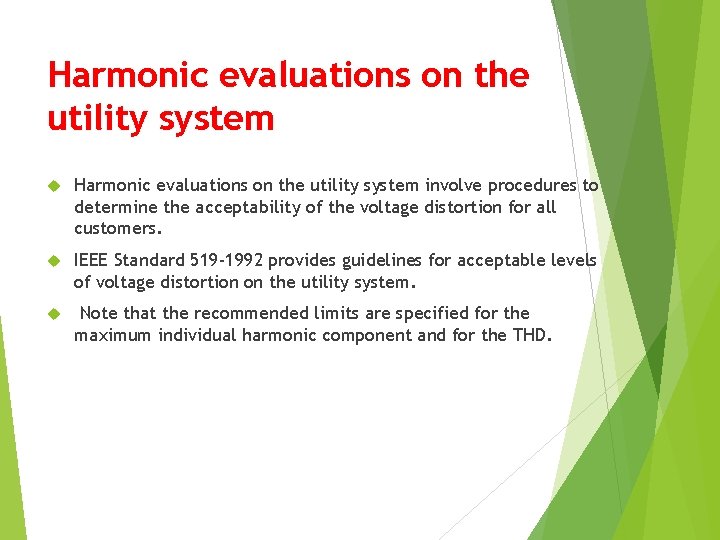 Harmonic evaluations on the utility system

Harmonic evaluations on the utility system involve procedures to determine the acceptability of the voltage distortion for all customers.

IEEE Standard 519-1992 provides guidelines for acceptable levels of voltage distortion on the utility system.

Note that the recommended limits are specified for the maximum individual harmonic component and for the THD.